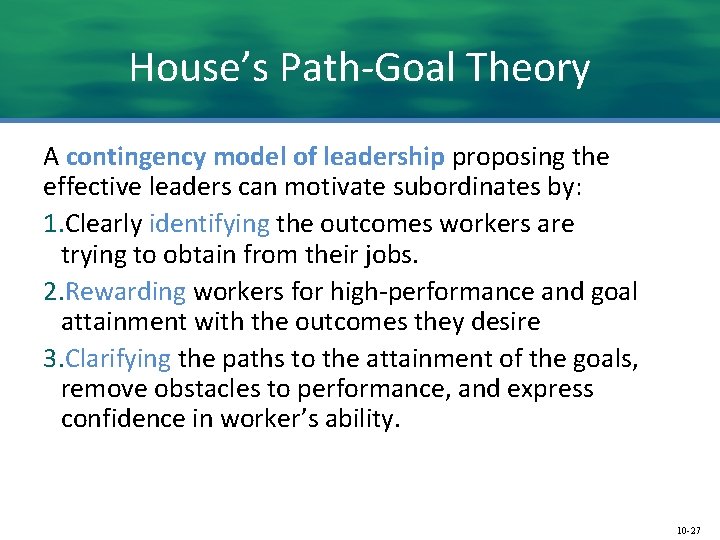 House’s Path-Goal Theory

A contingency model of leadership proposing the effective leaders can motivate subordinates by:

1.Clearly identifying the outcomes workers are trying to obtain from their jobs.

2.Rewarding workers for high-performance and goal attainment with the outcomes they desire

3.Clarifying the paths to the attainment of the goals, remove obstacles to performance, and express confidence in worker’s ability.

10-27